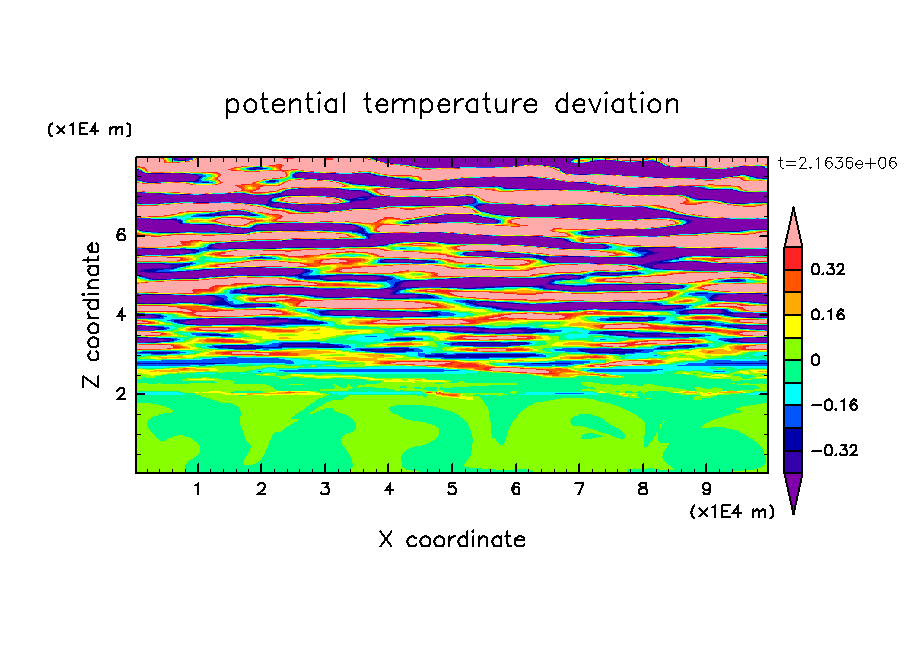 potential temperature deviation

(x1E4 m)

t=2.1636e+06

Z coordinate

6

4

2

0.32

0.16

0

−0.16

−0.32

1 2 3 4 5 6 7 8 9

(x1E4 m)

X coordinate